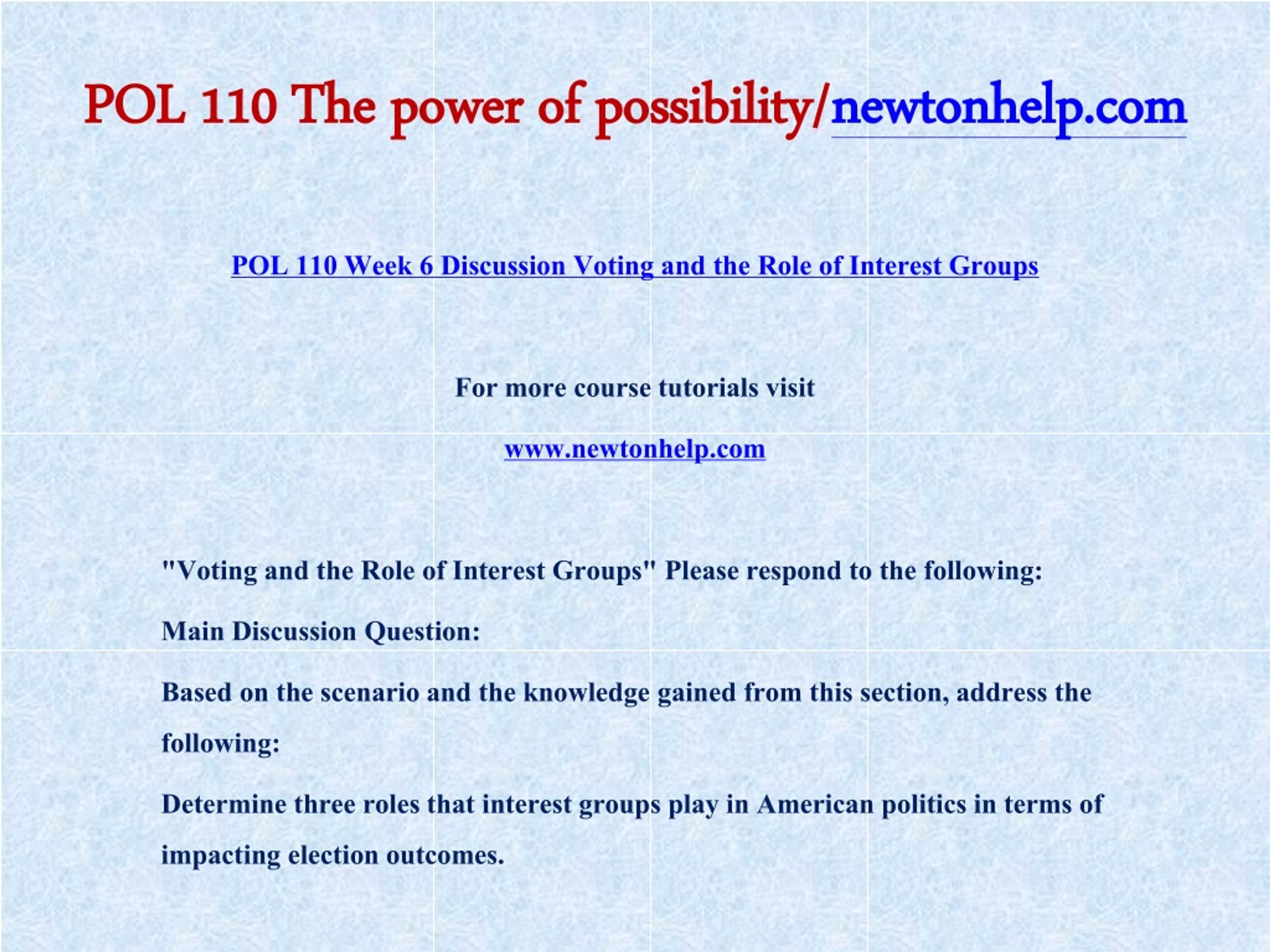 POL 110 The power of possibility/newtonhelp.com

POL 110 Week 6 Discussion Voting and the Role of Interest Groups

For more course tutorials visit

www.newtonhelp.com

"Voting and the Role of Interest Groups" Please respond to the following:

Main Discussion Question:

Based on the scenario and the knowledge gained from this section, address the following:

Determine three roles that interest groups play in American politics in terms of impacting election outcomes.